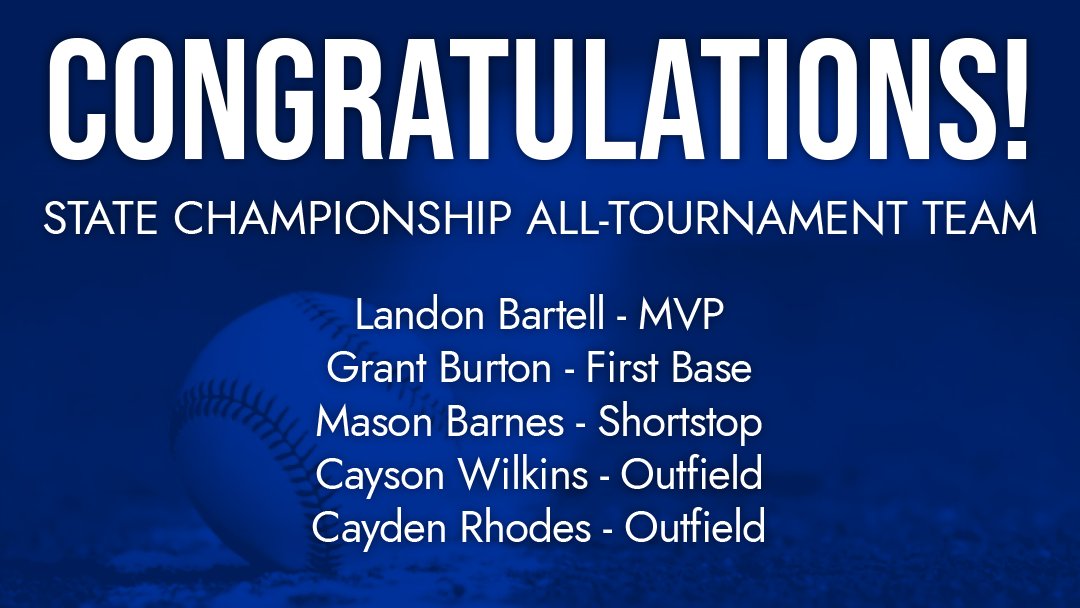 CONGRATULATIONS!

STATE CHAMPIONSHIP ALL-TOURNAMENT TEAM

Landon Bartell - MVP
Grant Burton - First Base
Mason Barnes - Shortstop
Cayson Wilkins - Outfield
Cayden Rhodes - Outfield